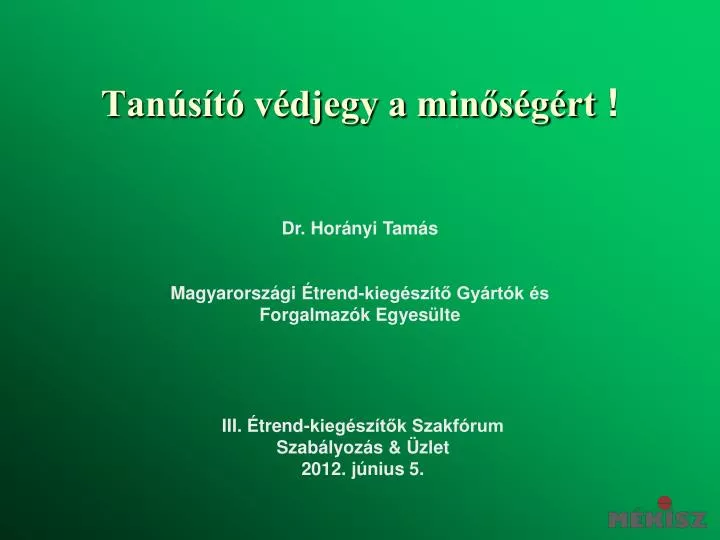 Tanúsító védjegy a minőségért !

Dr. Horányi Tamás

Magyarországi Étrend-kiegészítő Gyártók és Forgalmazók Egyesülte

III. Étrend-kiegészítők Szakfórum
Szabályozás & Üzlet
2012. június 5.

MÉKISZ